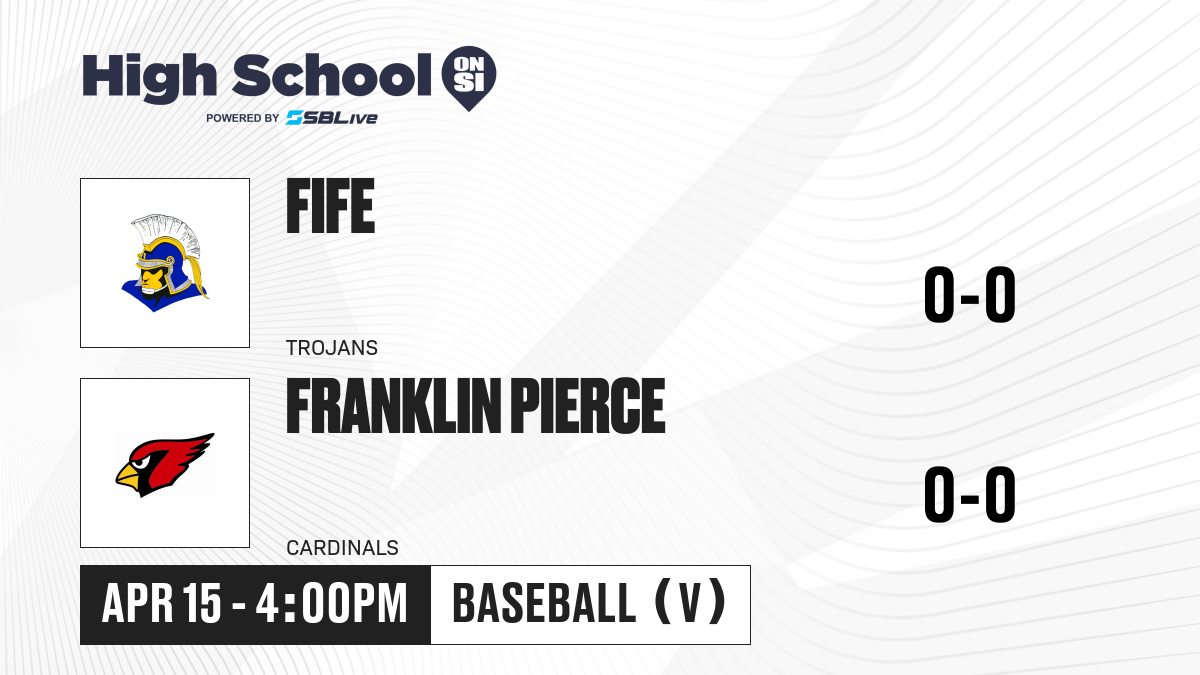 High School ON SI
POWERED BY SBLive

FIFE

TROJANS

0-0

FRANKLIN PIERCE

CARDINALS

0-0

APR 15 - 4:00PM

BASEBALL (V)